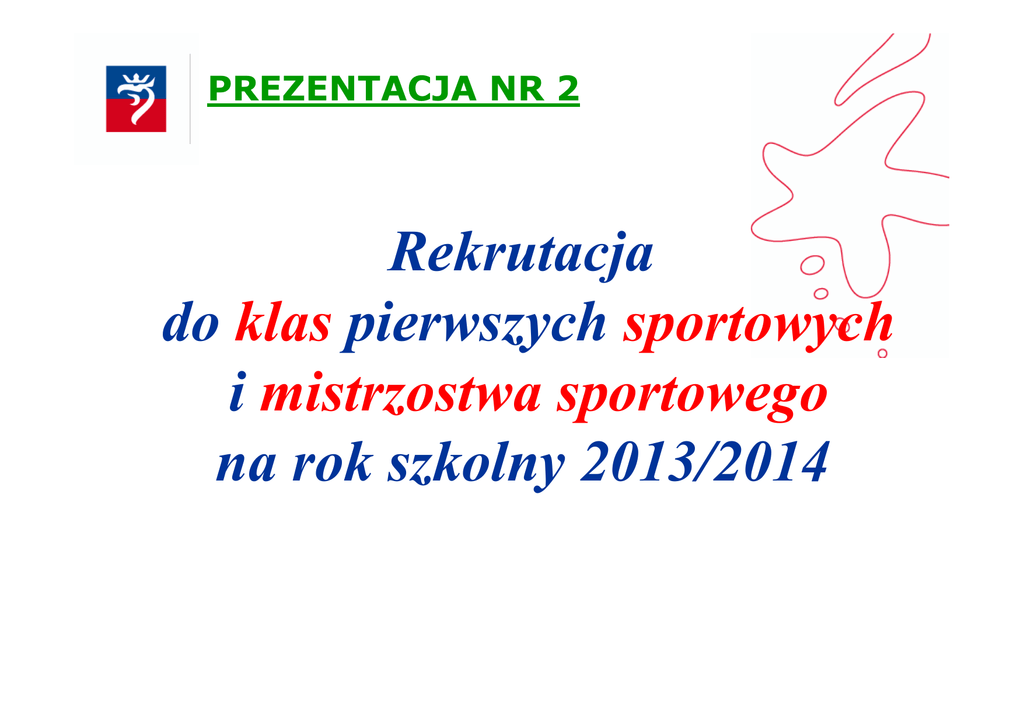 PREZENTACJA NR 2

Rekrutacja
do klas pierwszych sportowych
i mistrzostwa sportowego
na rok szkolny 2013/2014